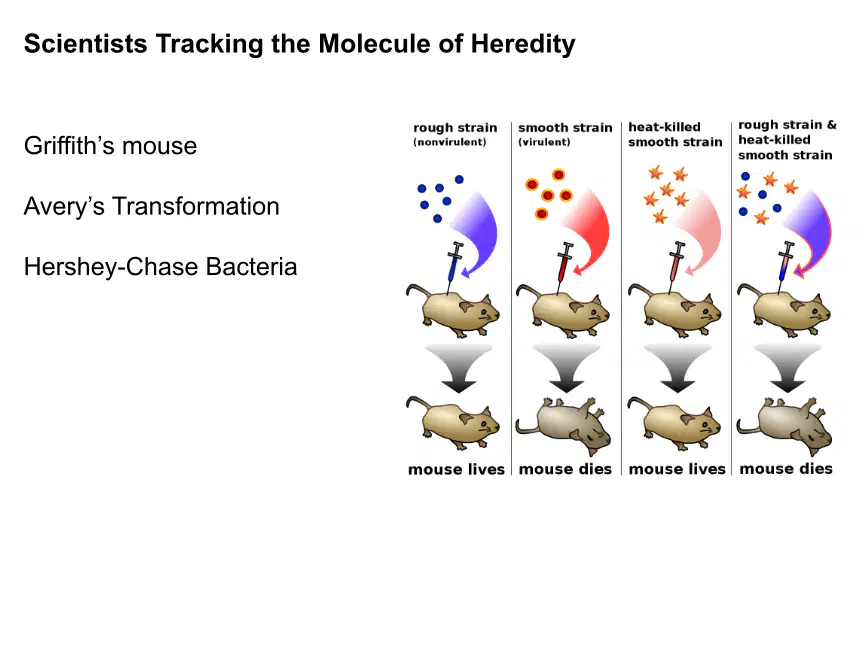 Scientists Tracking the Molecule of Heredity

Griffith's mouse

Avery's Transformation

Hershey-Chase Bacteria

rough strain (nonvirulent)

smooth strain (virulent)

heat-killed smooth strain

rough strain & heat-killed smooth strain

mouse lives

mouse dies

mouse lives

mouse dies